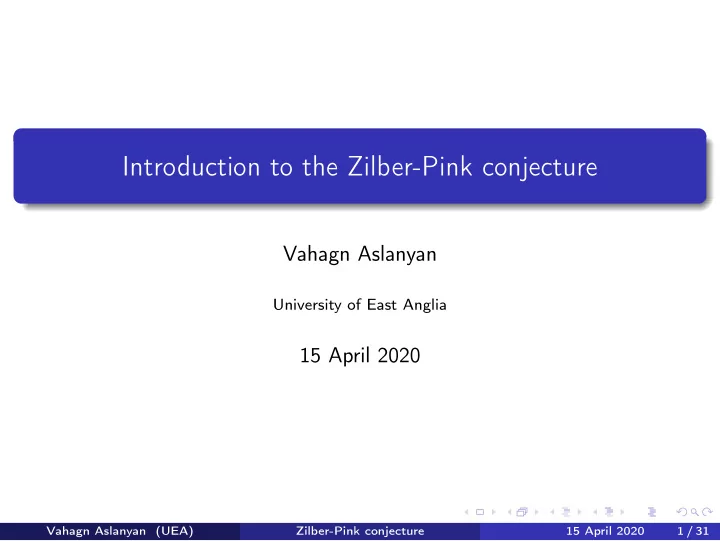 Introduction to the Zilber-Pink conjecture

Vahagn Aslanyan

University of East Anglia

15 April 2020

Vahagn Aslanyan (UEA) Zilber-Pink conjecture 15 April 2020 1 / 31